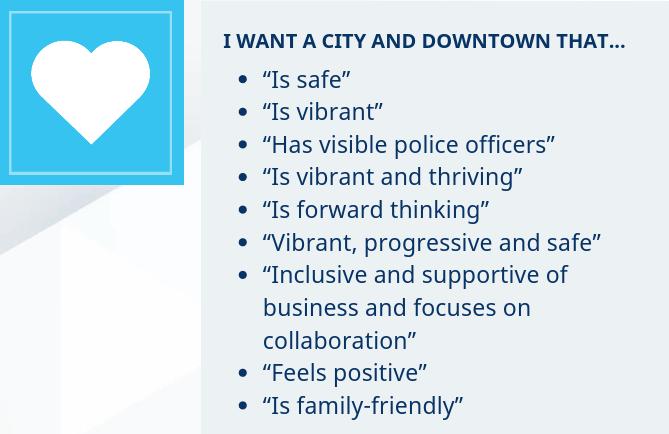 I WANT A CITY AND DOWNTOWN THAT...

- “Is safe”
- “Is vibrant”
- “Has visible police officers”
- “Is vibrant and thriving”
- “Is forward thinking”
- “Vibrant, progressive and safe”
- “Inclusive and supportive of business and focuses on collaboration”
- “Feels positive”
- “Is family-friendly”